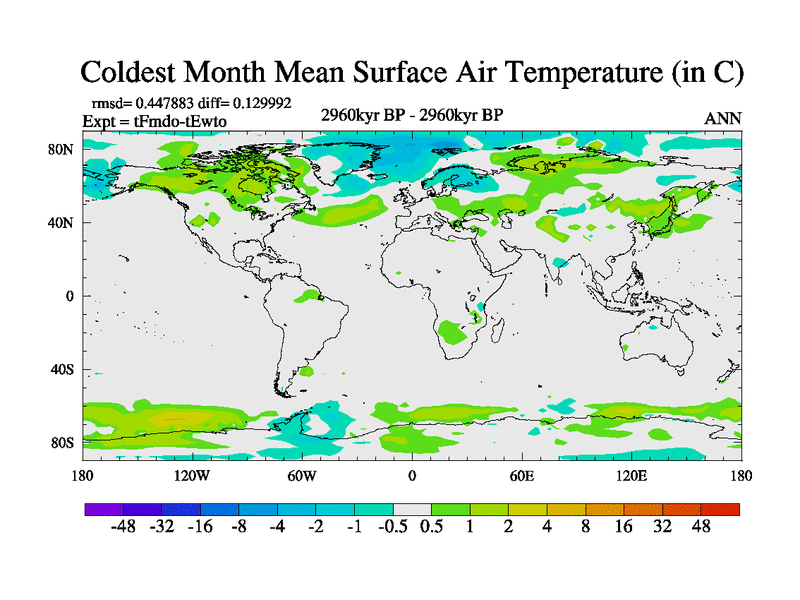 Coldest Month Mean Surface Air Temperature (in C)

rmsd= 0.447883 diff= 0.129992
Expt = tFmdo-tEwto

2960kyr BP - 2960kyr BP

ANN

80N
40N
0
40S
80S

180 120W 60W 0 60E 120E 180

-48 -32 -16 -8 -4 -2 -1 -0.5 0.5 1 2 4 8 16 32 48